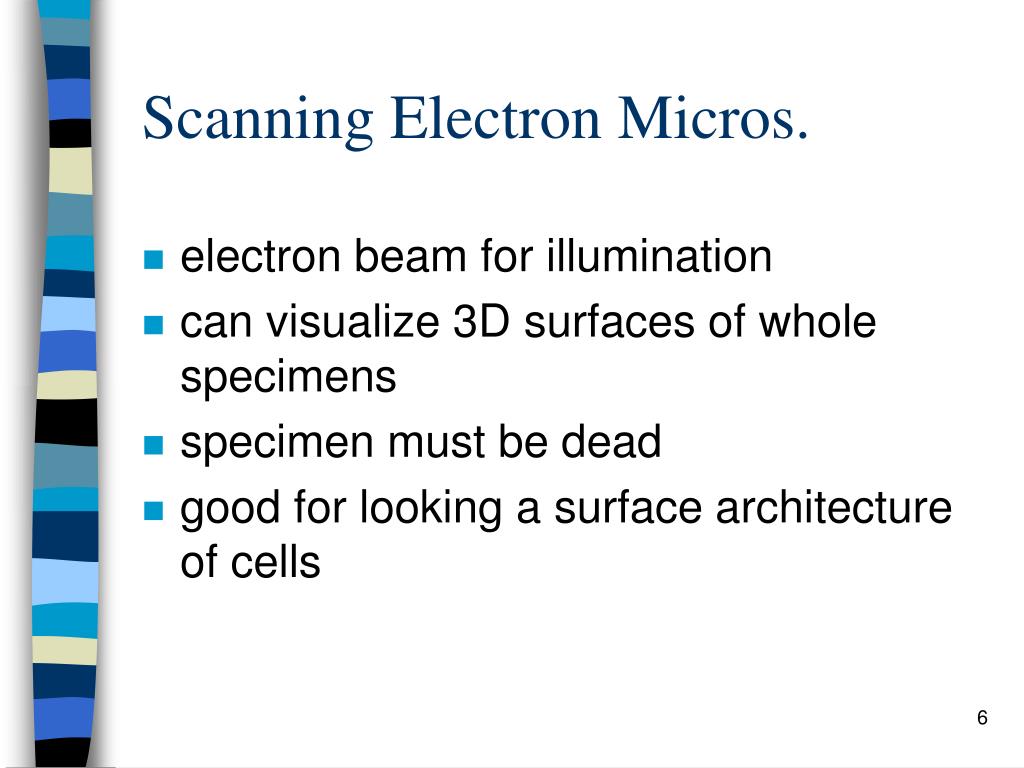 Scanning Electron Micros.

- electron beam for illumination
- can visualize 3D surfaces of whole specimens
- specimen must be dead
- good for looking a surface architecture of cells

6